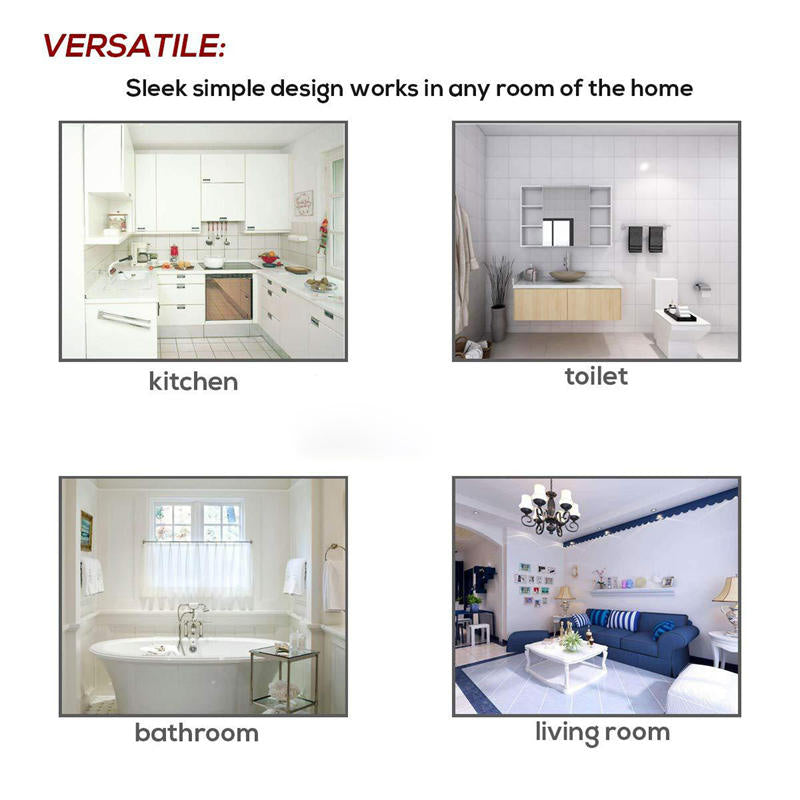 VERSATILE:

Sleek simple design works in any room of the home

kitchen

toilet

bathroom

living room